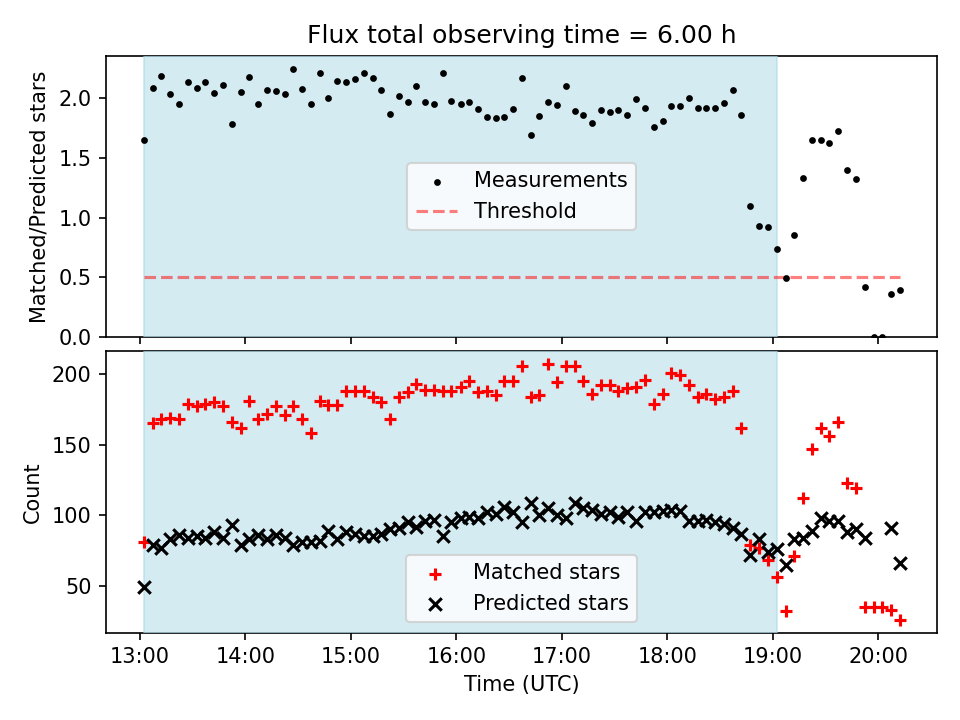 Flux total observing time = 6.00 h

Matched/Predicted stars

2.0
1.5
1.0
0.5
0.0

Measurements
Threshold

Count

200
150
100
50

Matched stars
Predicted stars

13:00 14:00 15:00 16:00 17:00 18:00 19:00 20:00

Time (UTC)